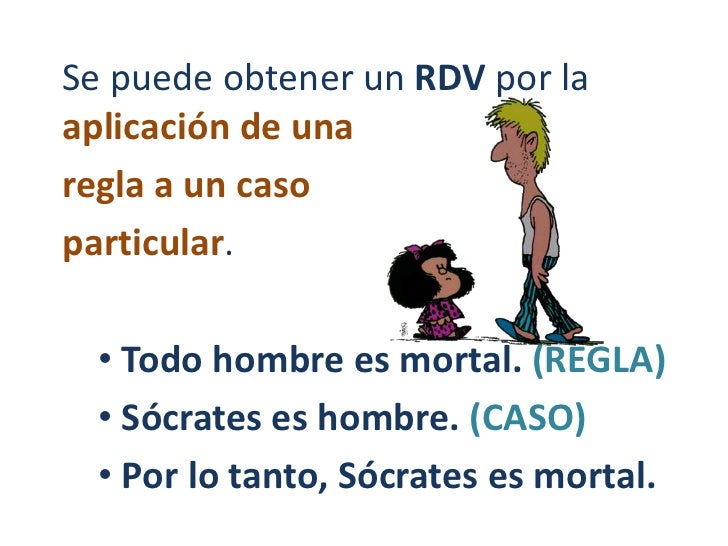 Se puede obtener un RDV por la aplicación de una regla a un caso particular.

• Todo hombre es mortal. (REGLA)
• Sócrates es hombre. (CASO)
• Por lo tanto, Sócrates es mortal.